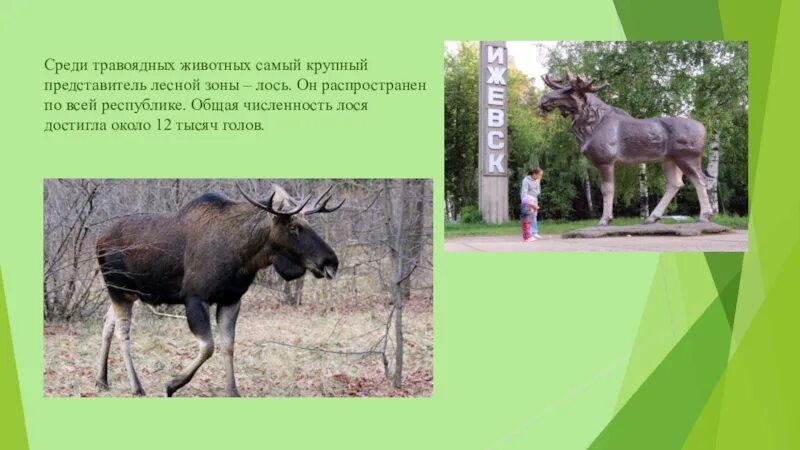 Среди травоядных животных самый крупный представитель лесной зоны – лось. Он распространен по всей республике. Общая численность лося достигла около 12 тысяч голов.

ИЖЕВСК